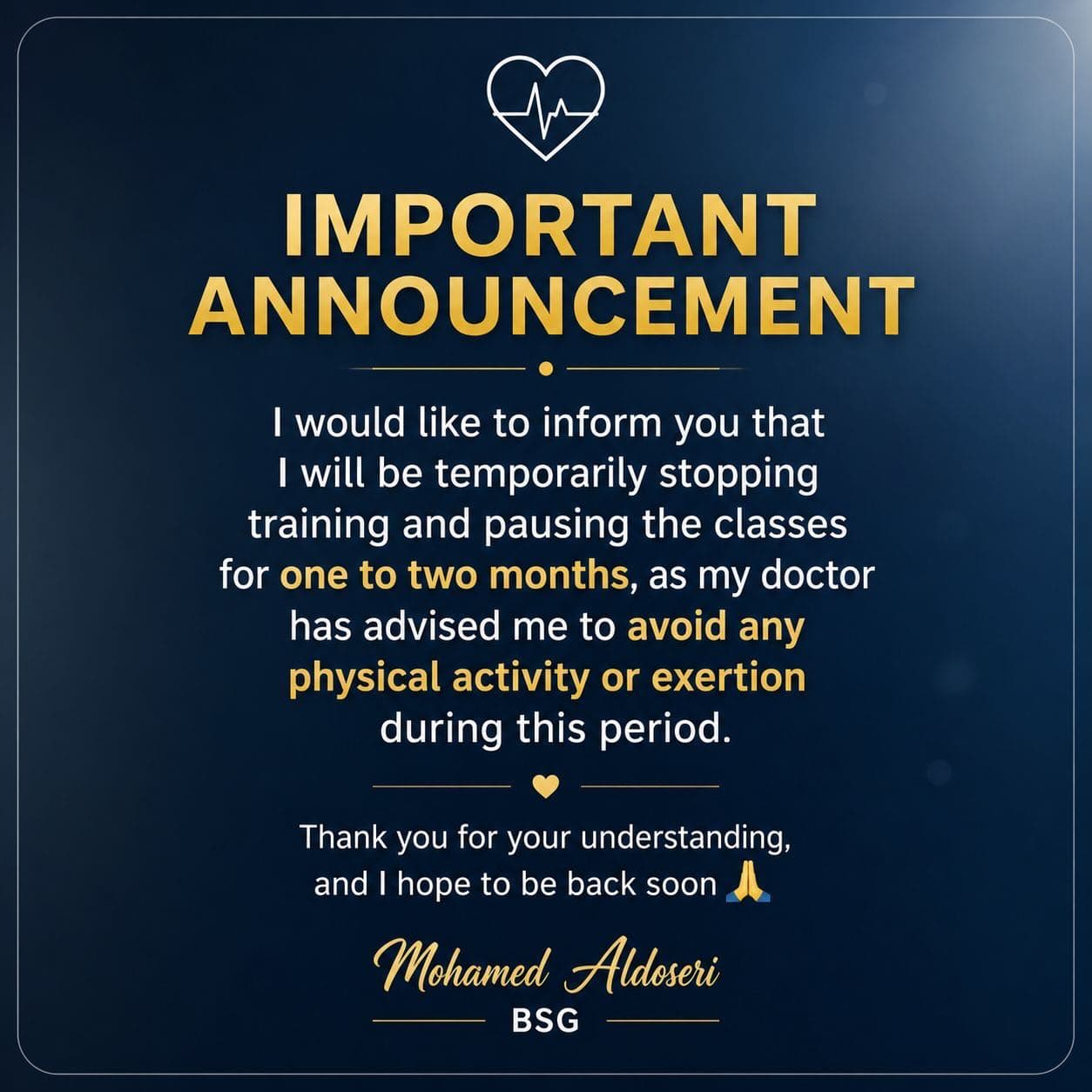 IMPORTANT ANNOUNCEMENT

I would like to inform you that I will be temporarily stopping training and pausing the classes for one to two months, as my doctor has advised me to avoid any physical activity or exertion during this period.

Thank you for your understanding, and I hope to be back soon 🙏

Mohamed Aldoseri

BSG